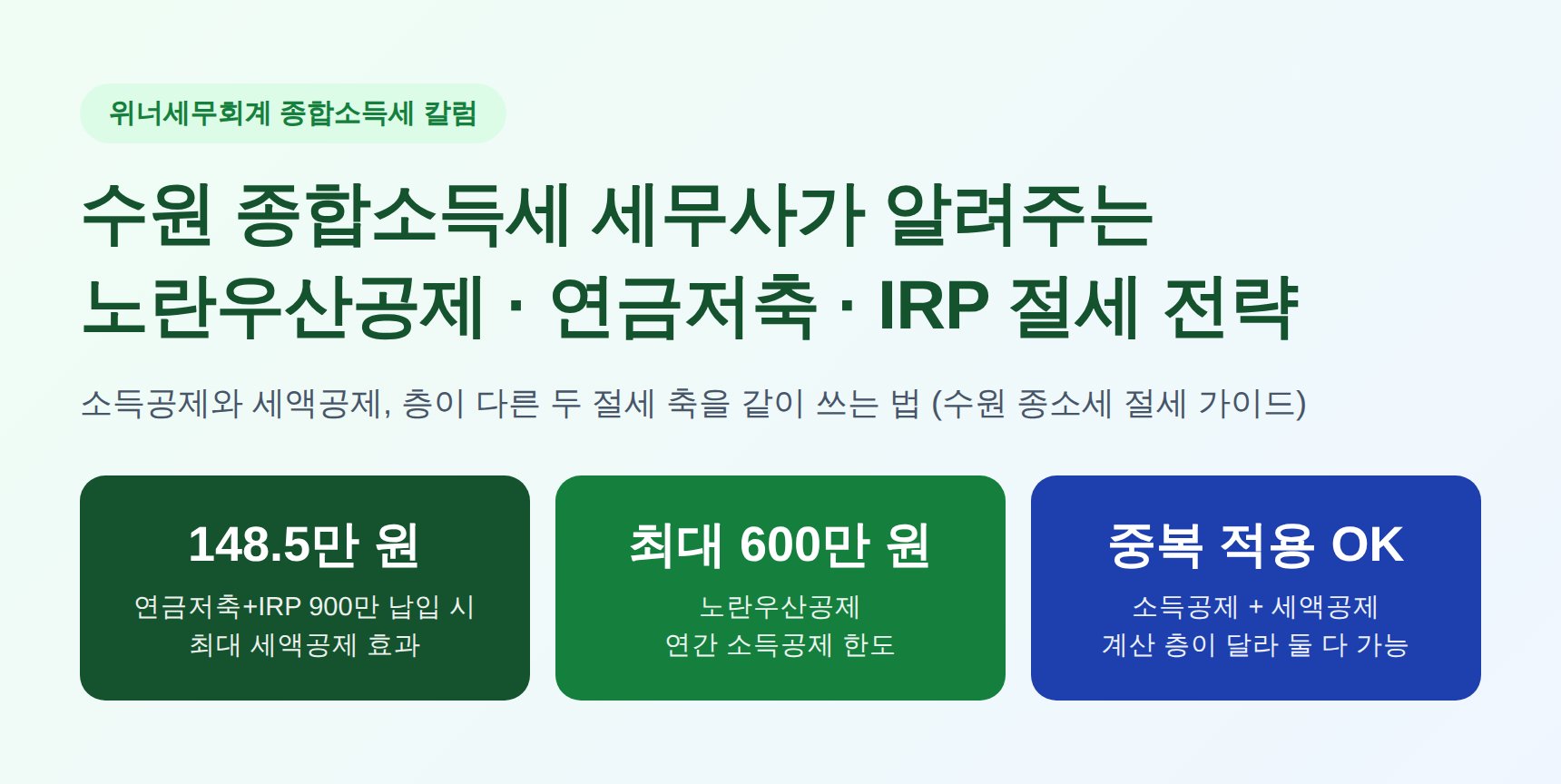 위너세무회계 종합소득세 칼럼

수원 종합소득세 세무사가 알려주는 노란우산공제 · 연금저축 · IRP 절세 전략

소득공제와 세액공제, 층이 다른 두 절세 축을 같이 쓰는 법 (수원 종소세 절세 가이드)

148.5만 원

연금저축+IRP 900만 납입 시
최대 세액공제 효과

최대 600만 원

노란우산공제
연간 소득공제 한도

중복 적용 OK

소득공제 + 세액공제
계산 층이 달라 둘 다 가능